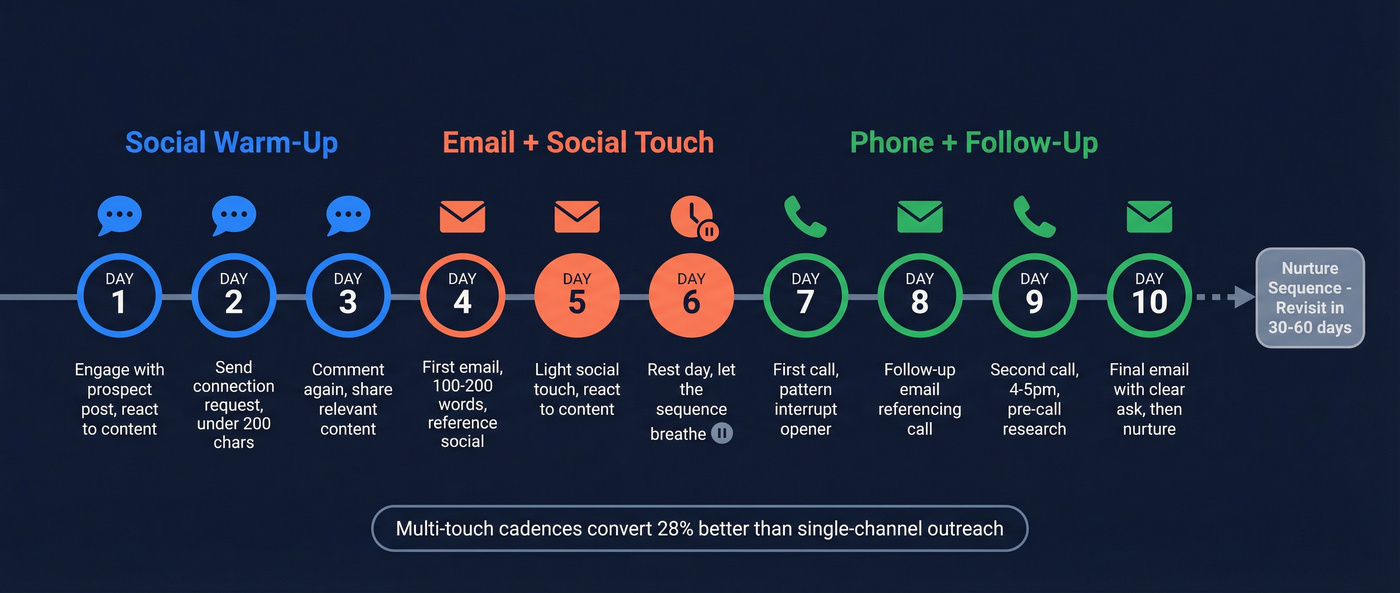 Social Warm-Up

Email + Social Touch

Phone + Follow-Up

DAY 1
Engage with prospect post, react to content

DAY 2
Send connection request, under 200 chars

DAY 3
Comment again, share relevant content

DAY 4
First email, 100-200 words, reference social

DAY 5
Light social touch, react to content

DAY 6
Rest day, let the sequence breathe

DAY 7
First call, pattern interrupt opener

DAY 8
Follow-up email referencing call

DAY 9
Second call, 4-5pm, pre-call research

DAY 10
Final email with clear ask, then nurture

Nurture Sequence - Revisit in 30-60 days

Multi-touch cadences convert 28% better than single-channel outreach